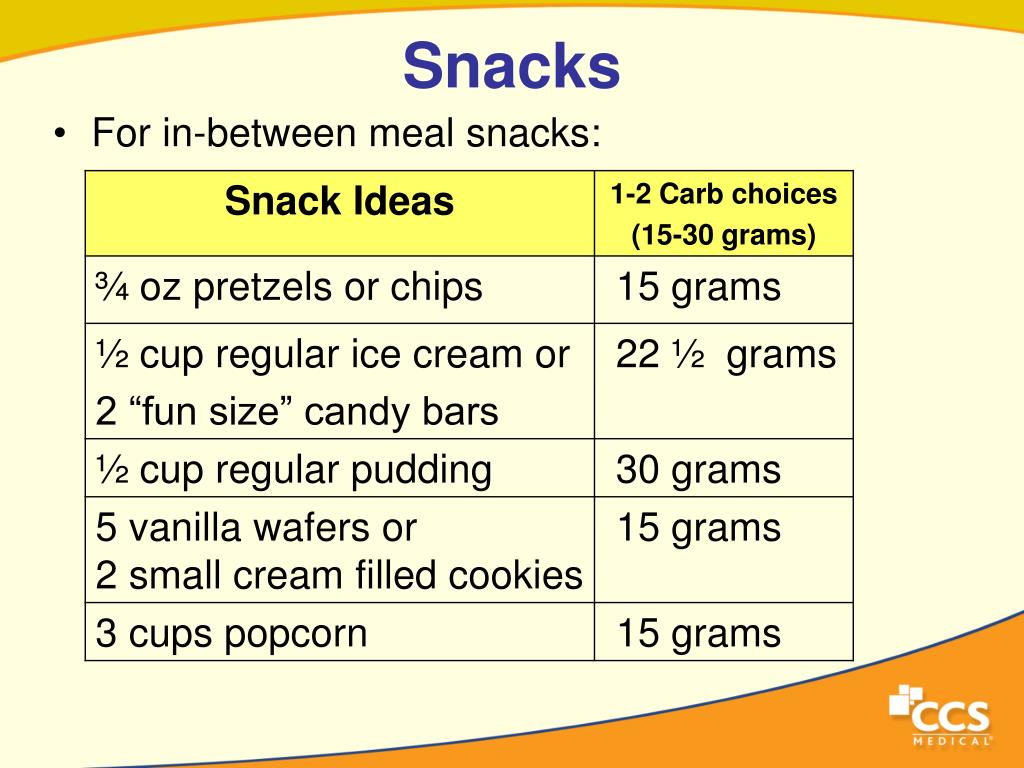 Snacks

• For in-between meal snacks:

| Snack Ideas | 1-2 Carb choices (15-30 grams) |
|---|---|
| ¾ oz pretzels or chips | 15 grams |
| ½ cup regular ice cream or 2 “fun size” candy bars | 22 ½ grams |
| ½ cup regular pudding | 30 grams |
| 5 vanilla wafers or 2 small cream filled cookies | 15 grams |
| 3 cups popcorn | 15 grams |

CCS MEDICAL